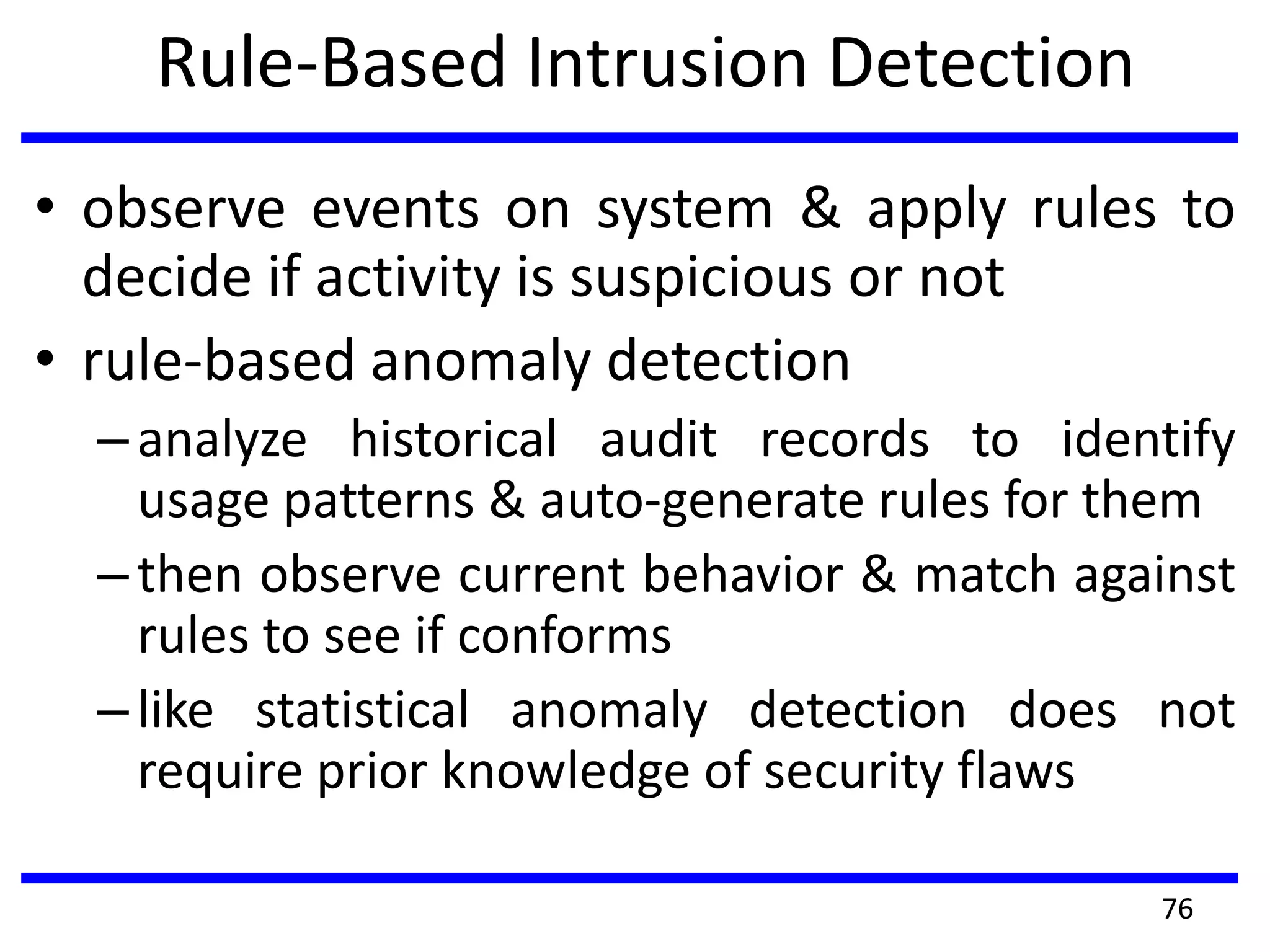 Rule-Based Intrusion Detection

• observe events on system & apply rules to decide if activity is suspicious or not

• rule-based anomaly detection

– analyze historical audit records to identify usage patterns & auto-generate rules for them

– then observe current behavior & match against rules to see if conforms

– like statistical anomaly detection does not require prior knowledge of security flaws

76